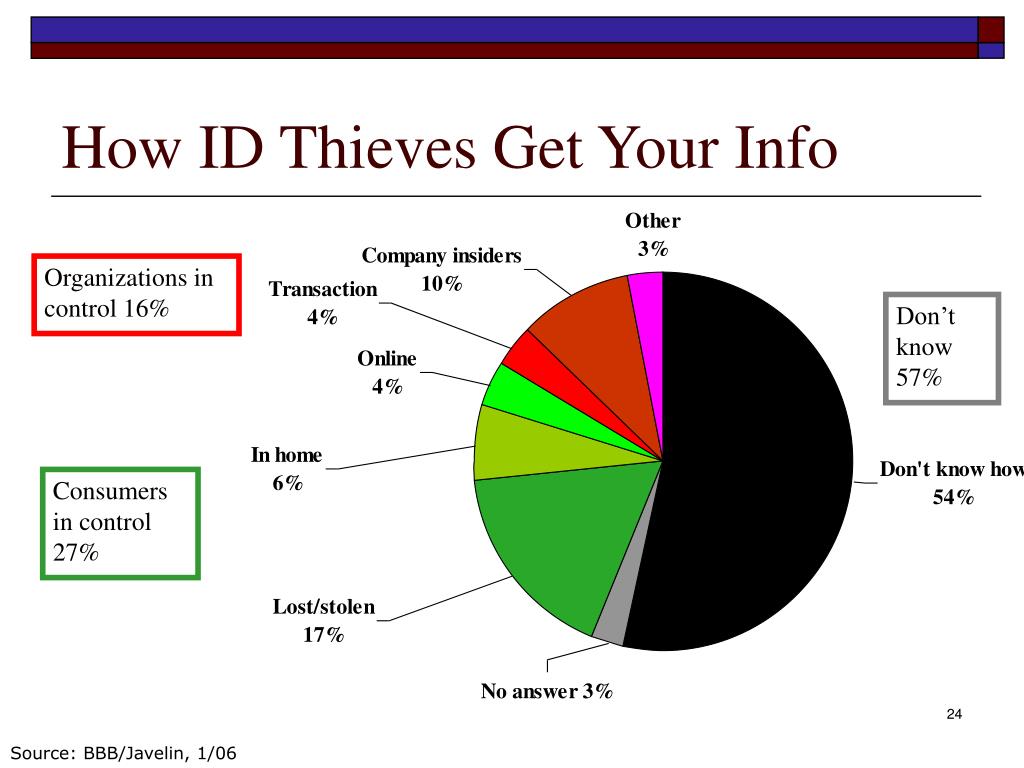 How ID Thieves Get Your Info

Organizations in control 16%

Consumers in control 27%

Don't know 57%

Other 3%

Company insiders 10%

Transaction 4%

Online 4%

In home 6%

Lost/stolen 17%

No answer 3%

Don't know how 54%

24

Source: BBB/Javelin, 1/06